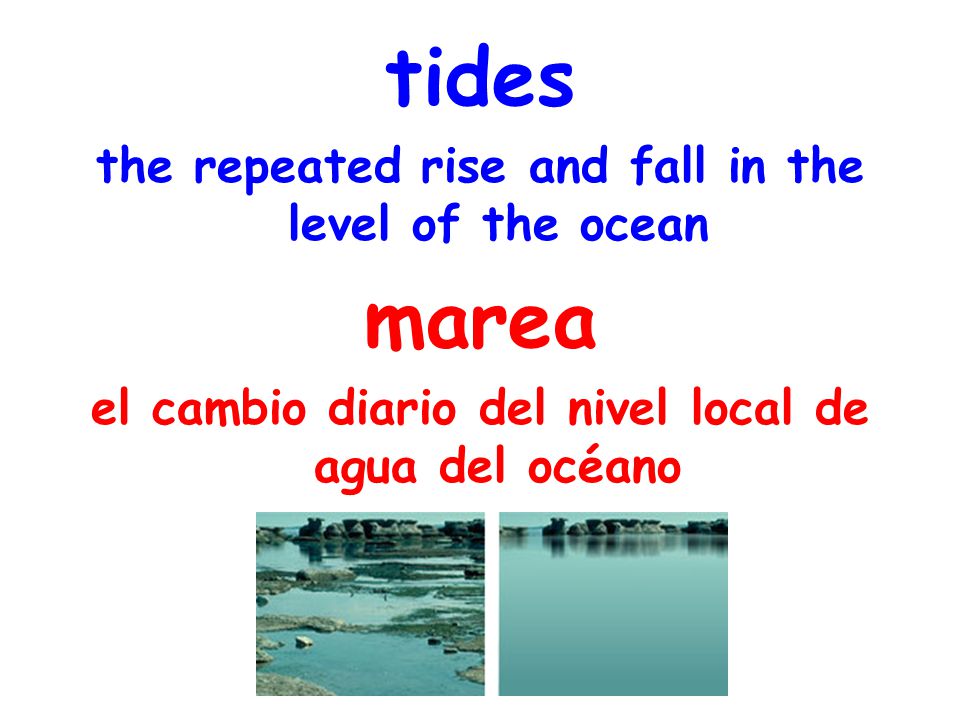 tides

the repeated rise and fall in the level of the ocean

marea

el cambio diario del nivel local de agua del océano